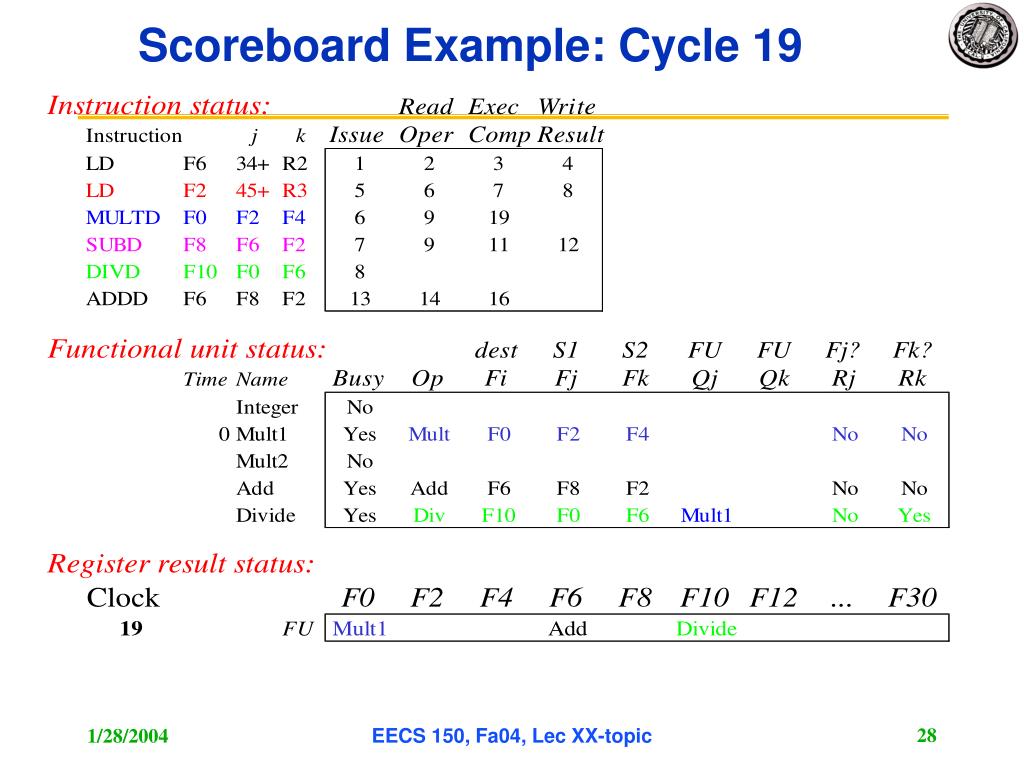 Scoreboard Example: Cycle 19

Instruction status:

| Instruction | | j | k | Read Issue | Exec Oper | Write Comp | Result |
|---|---|---|---|---|---|---|---|
| LD | F6 | 34+ | R2 | 1 | 2 | 3 | 4 |
| LD | F2 | 45+ | R3 | 5 | 6 | 7 | 8 |
| MULTD | F0 | F2 | F4 | 6 | 9 | 19 | |
| SUBD | F8 | F6 | F2 | 7 | 9 | 11 | 12 |
| DIVD | F10 | F0 | F6 | 8 | | | |
| ADDD | F6 | F8 | F2 | 13 | 14 | 16 | |

Functional unit status:

| Time | Name | Busy | Op | dest Fi | S1 Fj | S2 Fk | FU Qj | FU Qk | Fj? Rj | Fk? Rk |
|---|---|---|---|---|---|---|---|---|---|---|
| | Integer | No | | | | | | | | |
| 0 | Mult1 | Yes | Mult | F0 | F2 | F4 | | | No | No |
| | Mult2 | No | | | | | | | | |
| | Add | Yes | Add | F6 | F8 | F2 | | | No | No |
| | Divide | Yes | Div | F10 | F0 | F6 | Mult1 | | No | Yes |

Register result status:

| Clock | | F0 | F2 | F4 | F6 | F8 | F10 | F12 | ... | F30 |
|---|---|---|---|---|---|---|---|---|---|---|
| 19 | FU | Mult1 | | | Add | | Divide | | | |

1/28/2004 EECS 150, Fa04, Lec XX-topic 28